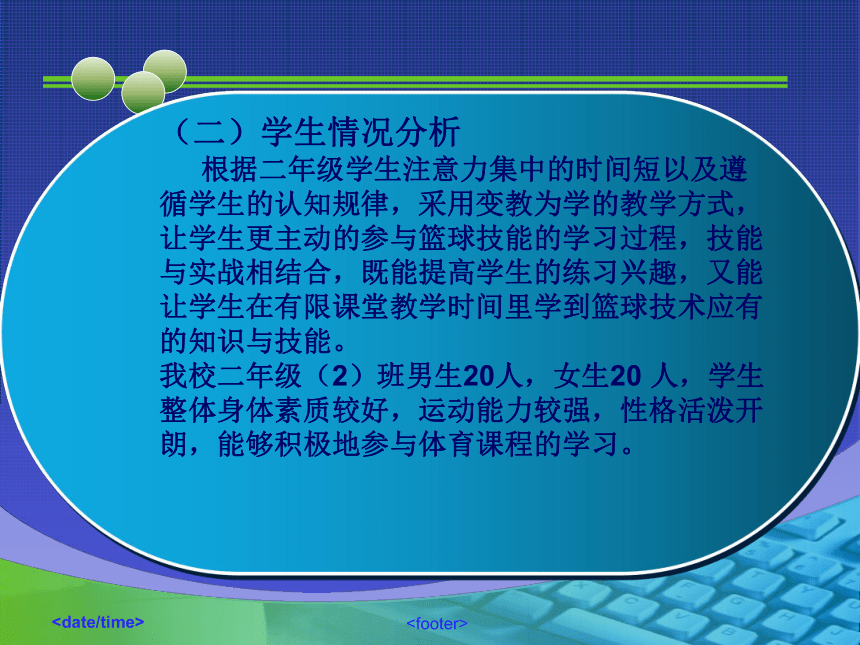 （二）学生情况分析

根据二年级学生注意力集中的时间短以及遵循学生的认知规律，采用变教为学的教学方式，让学生更主动的参与篮球技能的学习过程，技能与实战相结合，既能提高学生的练习兴趣，又能让学生在有限课堂教学时间里学到篮球技术应有的知识与技能。

我校二年级（2）班男生20人，女生20 人，学生整体身体素质较好，运动能力较强，性格活泼开朗，能够积极地参与体育课程的学习。

<date/time>

<footer>